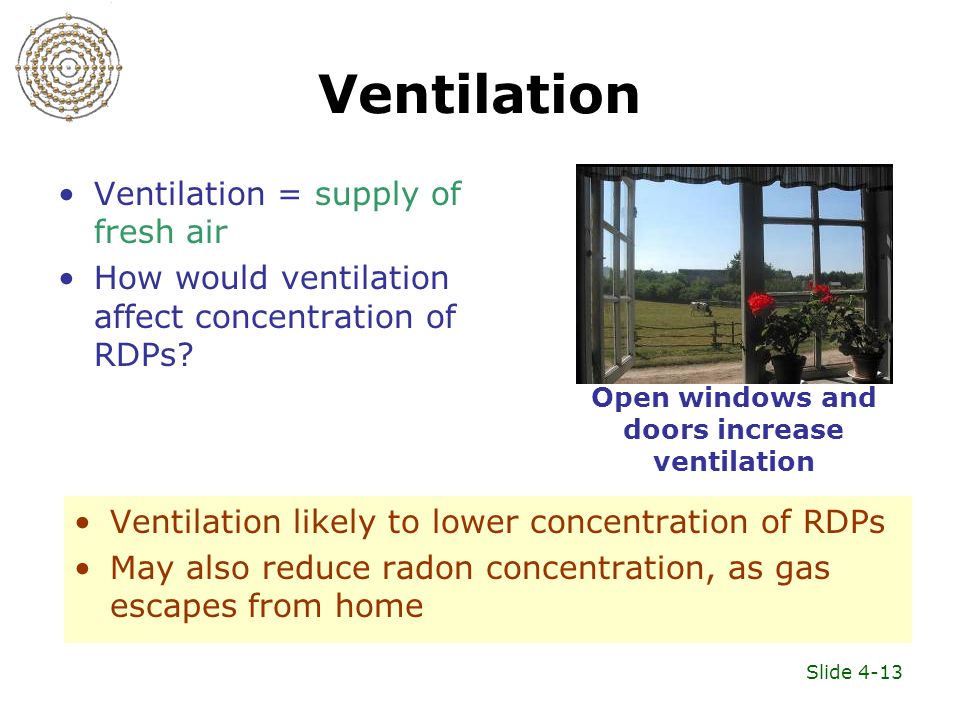 Ventilation

• Ventilation = supply of fresh air
• How would ventilation affect concentration of RDPs?

Open windows and doors increase ventilation

• Ventilation likely to lower concentration of RDPs
• May also reduce radon concentration, as gas escapes from home

Slide 4-13